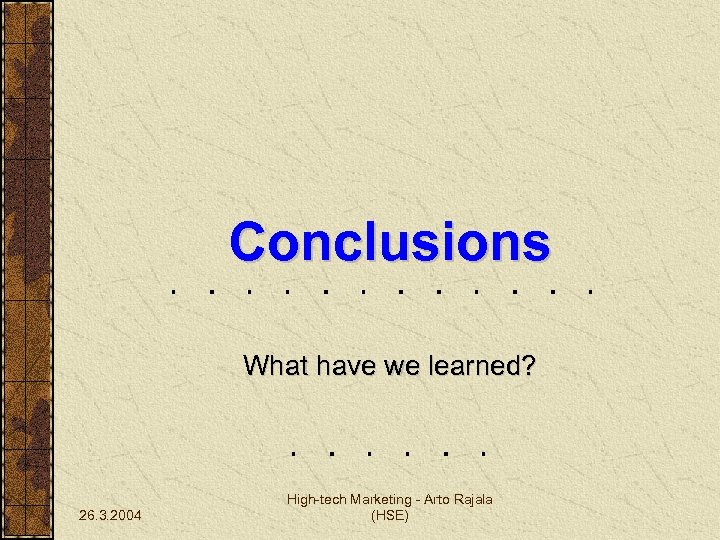 Conclusions

What have we learned?

26.3.2004

High-tech Marketing - Arto Rajala (HSE)